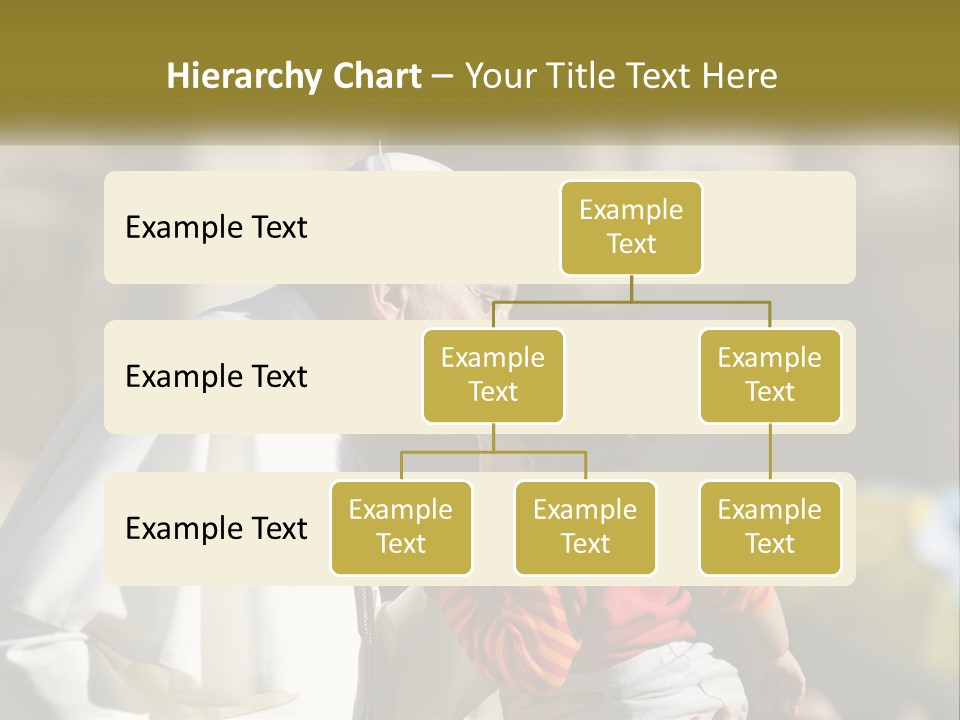 Hierarchy Chart – Your Title Text Here

Example Text

Example Text

Example Text

Example Text

Example Text

Example Text

Example Text

Example Text

Example Text